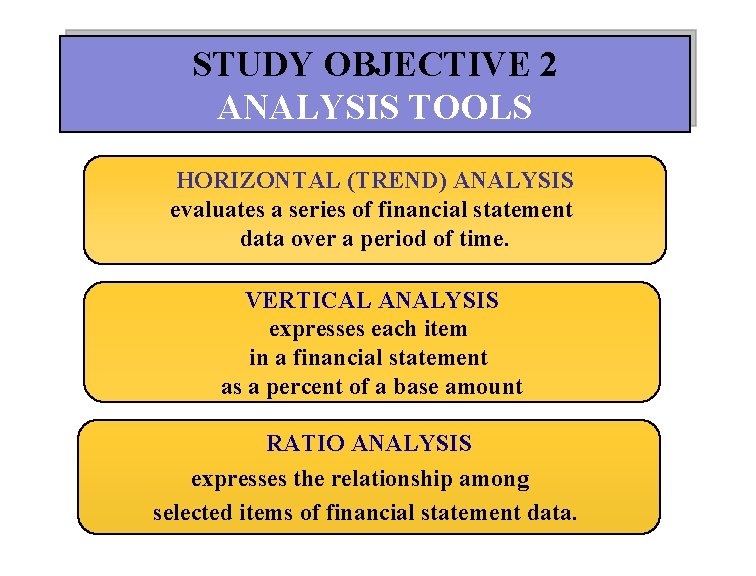 STUDY OBJECTIVE 2
ANALYSIS TOOLS

HORIZONTAL (TREND) ANALYSIS
evaluates a series of financial statement data over a period of time.

VERTICAL ANALYSIS
expresses each item in a financial statement as a percent of a base amount

RATIO ANALYSIS
expresses the relationship among selected items of financial statement data.